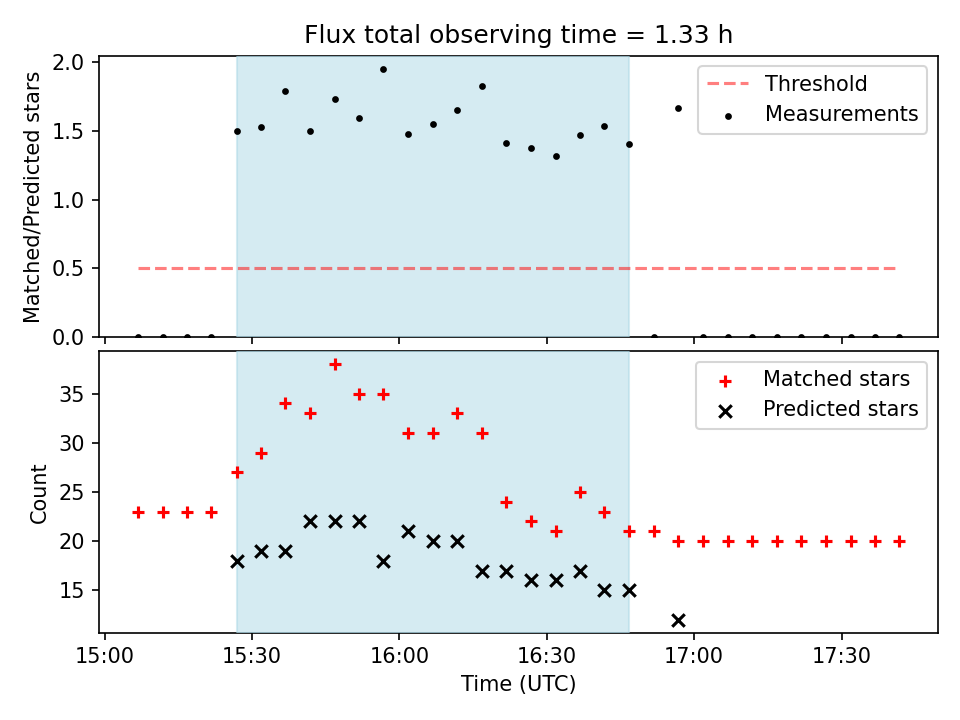 Flux total observing time = 1.33 h

Matched/Predicted stars

2.0
1.5
1.0
0.5
0.0

Threshold
Measurements

Count

35
30
25
20
15

Matched stars
Predicted stars

15:00 15:30 16:00 16:30 17:00 17:30
Time (UTC)